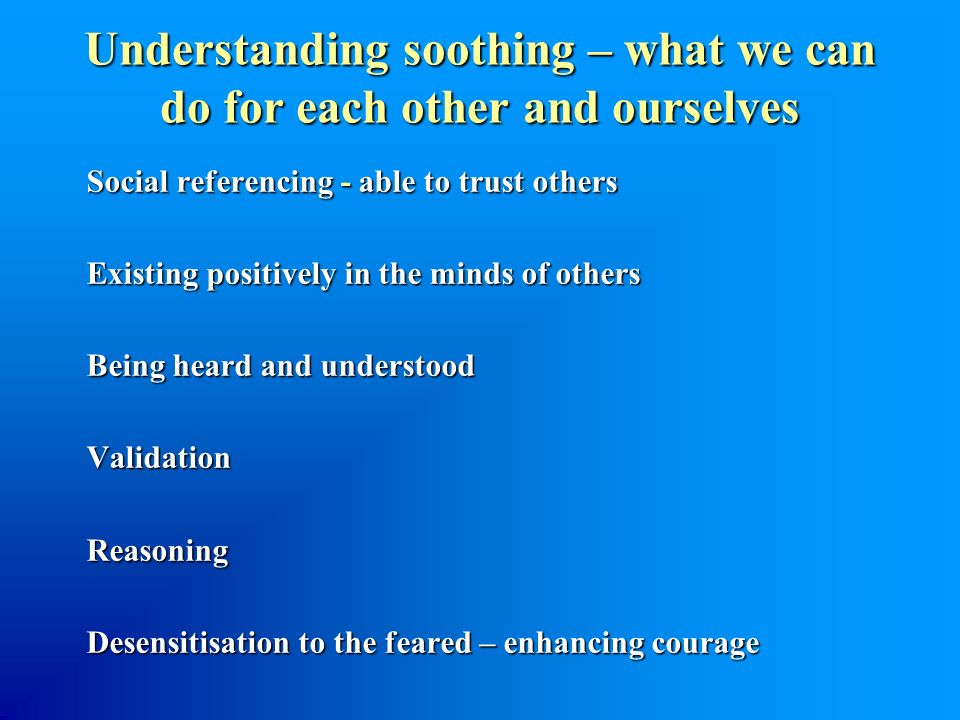 Understanding soothing – what we can do for each other and ourselves

Social referencing - able to trust others

Existing positively in the minds of others

Being heard and understood

Validation

Reasoning

Desensitisation to the feared – enhancing courage